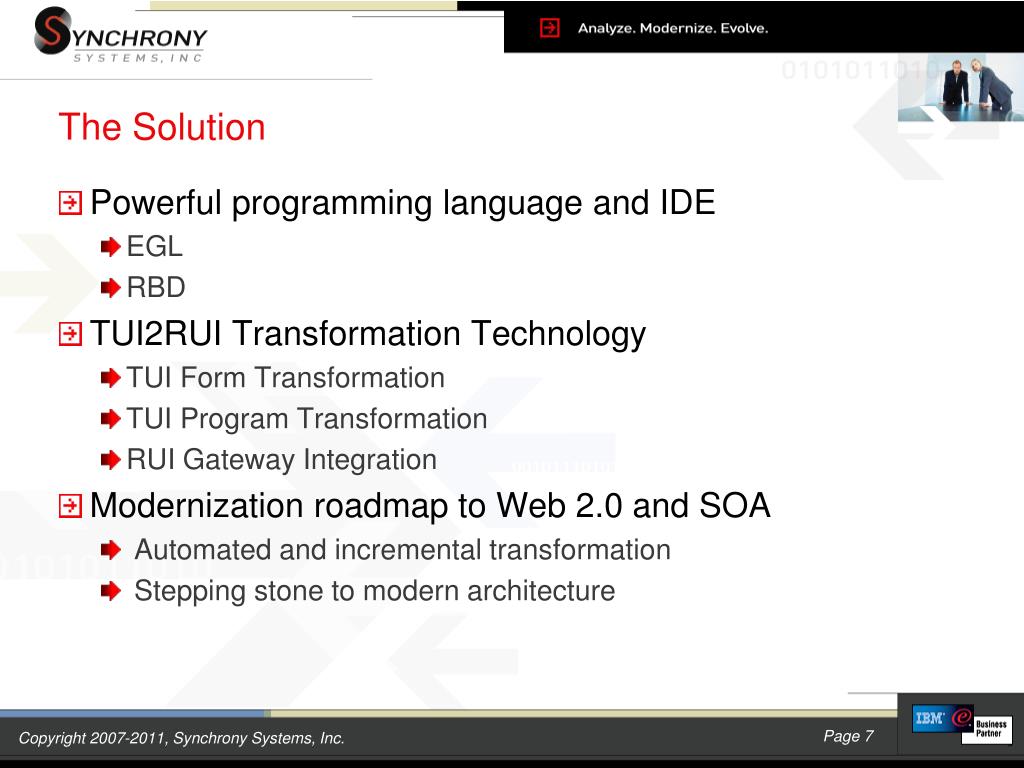 SYNCHRONY
SYSTEMS, INC

Analyze. Modernize. Evolve.

0101011010

The Solution

Powerful programming language and IDE

EGL

RBD

TUI2RUI Transformation Technology

TUI Form Transformation

TUI Program Transformation

RUI Gateway Integration

Modernization roadmap to Web 2.0 and SOA

Automated and incremental transformation

Stepping stone to modern architecture

Copyright 2007-2011, Synchrony Systems, Inc.

Page 7

IBM Business Partner